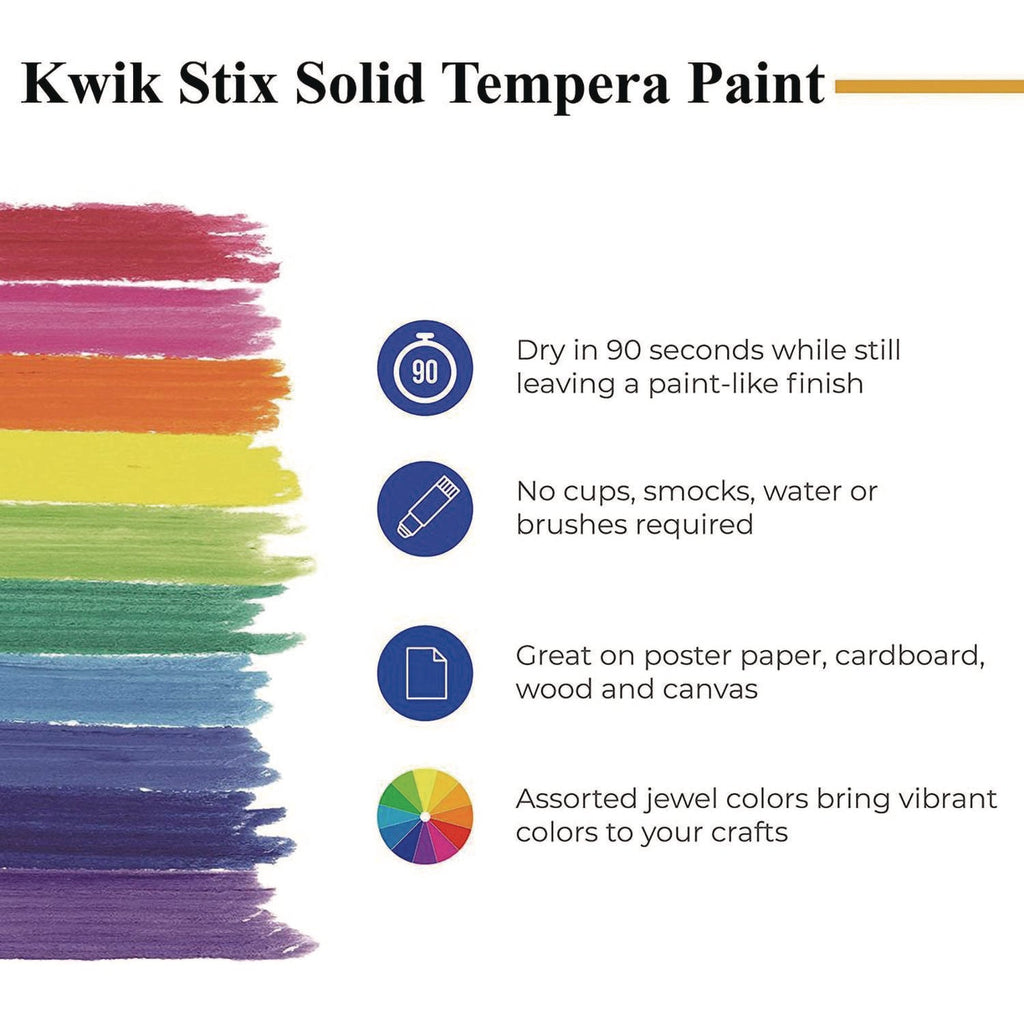 Kwik Stix Solid Tempera Paint

90

Dry in 90 seconds while still leaving a paint-like finish

No cups, smocks, water or brushes required

Great on poster paper, cardboard, wood and canvas

Assorted jewel colors bring vibrant colors to your crafts